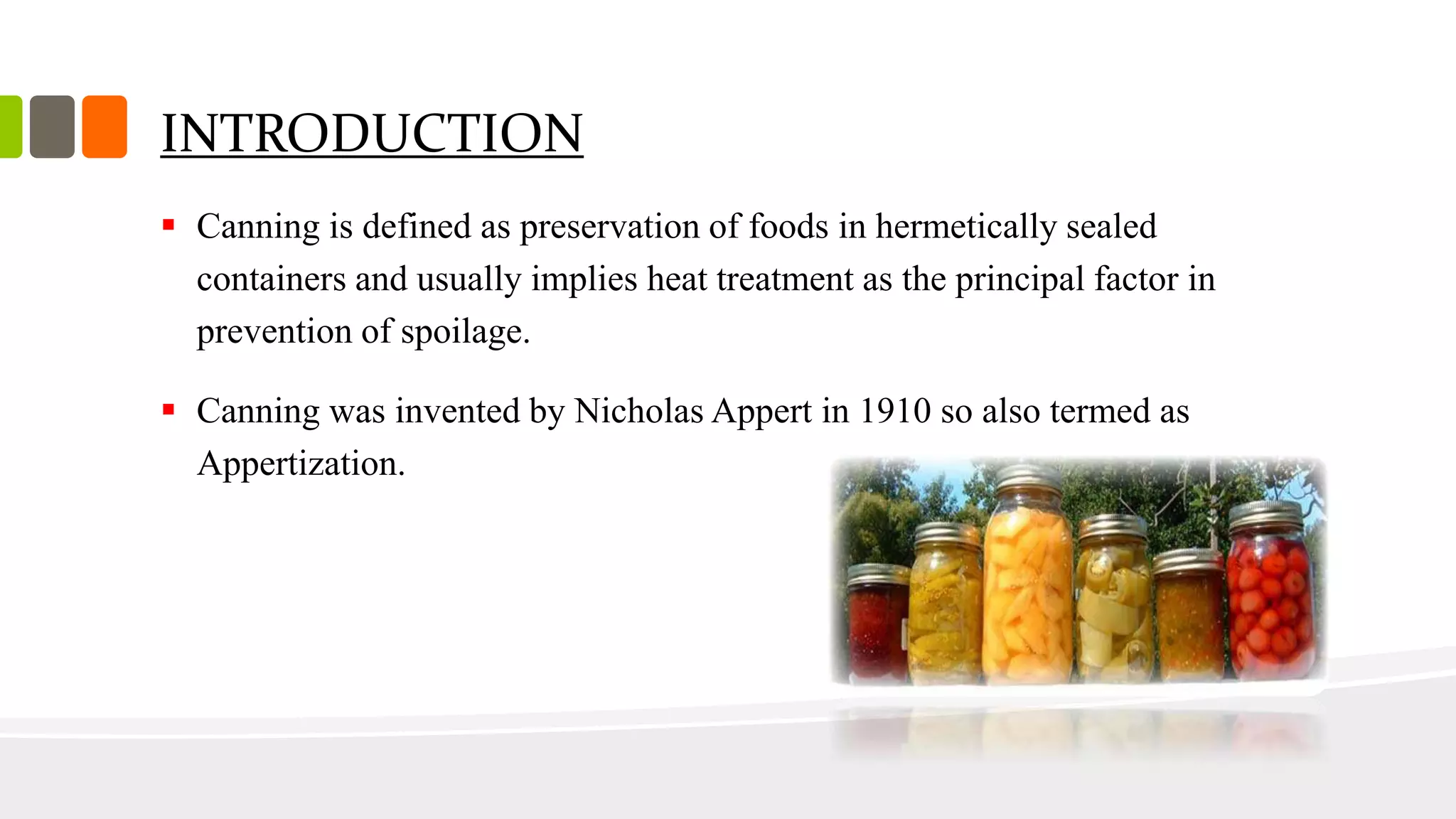 INTRODUCTION

▪ Canning is defined as preservation of foods in hermetically sealed containers and usually implies heat treatment as the principal factor in prevention of spoilage.

▪ Canning was invented by Nicholas Appert in 1910 so also termed as Appertization.